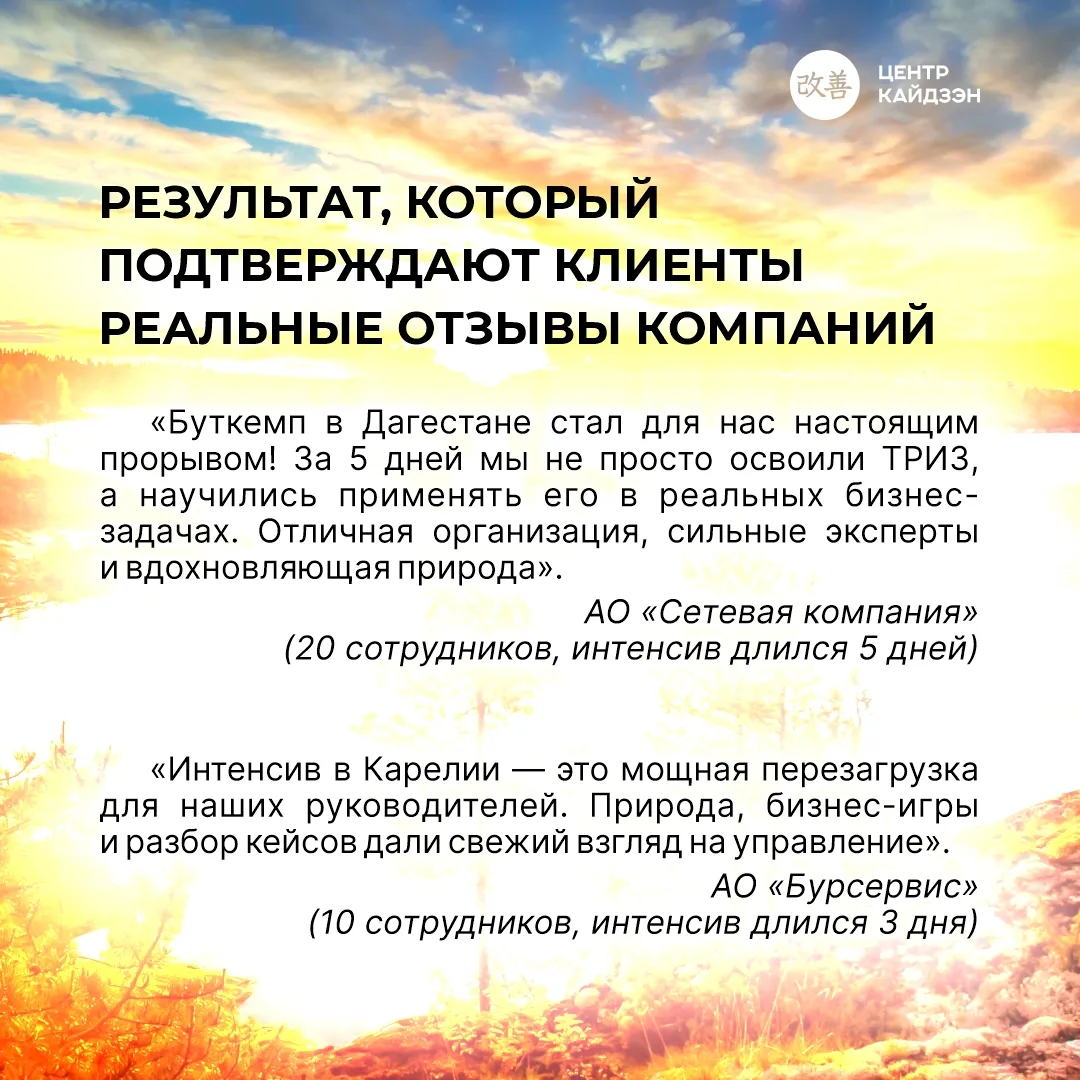 改善 ЦЕНТР КАЙДЗЭН

РЕЗУЛЬТАТ, КОТОРЫЙ ПОДТВЕРЖДАЮТ КЛИЕНТЫ РЕАЛЬНЫЕ ОТЗЫВЫ КОМПАНИЙ

«Буткемп в Дагестане стал для нас настоящим прорывом! За 5 дней мы не просто освоили ТРИЗ, а научились применять его в реальных бизнес-задачах. Отличная организация, сильные эксперты и вдохновляющая природа».

АО «Сетевая компания»
(20 сотрудников, интенсив длился 5 дней)

«Интенсив в Карелии — это мощная перезагрузка для наших руководителей. Природа, бизнес-игры и разбор кейсов дали свежий взгляд на управление».

АО «Бурсервис»
(10 сотрудников, интенсив длился 3 дня)